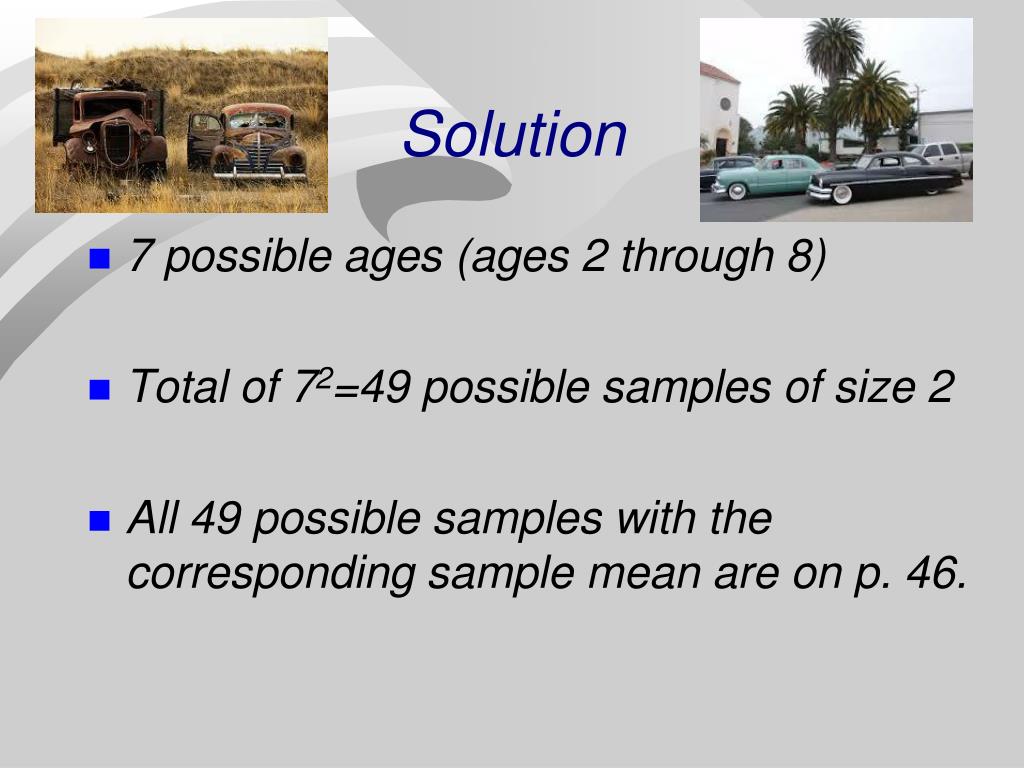 Solution

7 possible ages (ages 2 through 8)

Total of $7^2$=49 possible samples of size 2

All 49 possible samples with the corresponding sample mean are on p. 46.